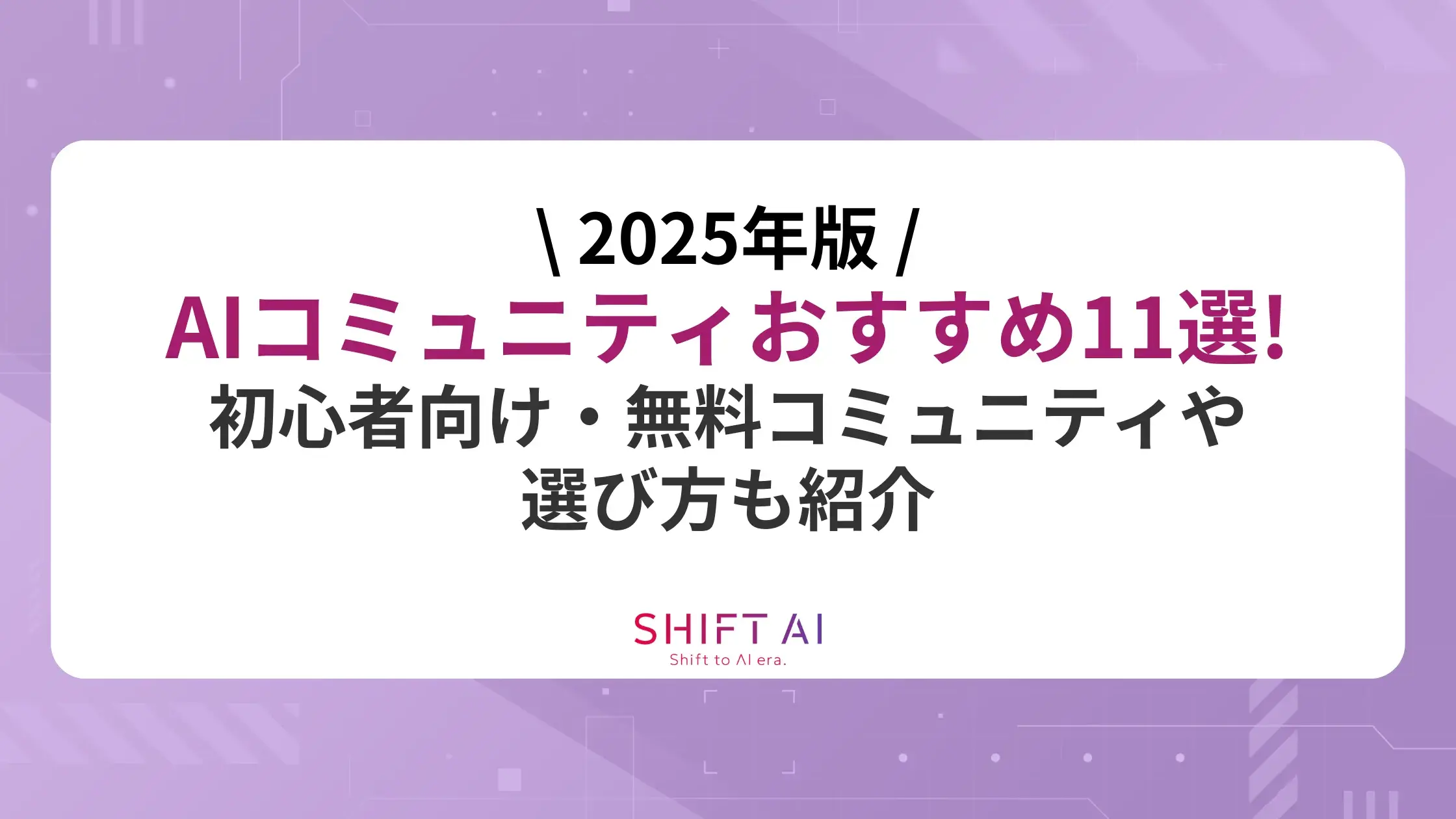 \ 2025年版 /
AIコミュニティおすすめ11選!
初心者向け・無料コミュニティや選び方も紹介

SHIFT AI
Shift to AI era.